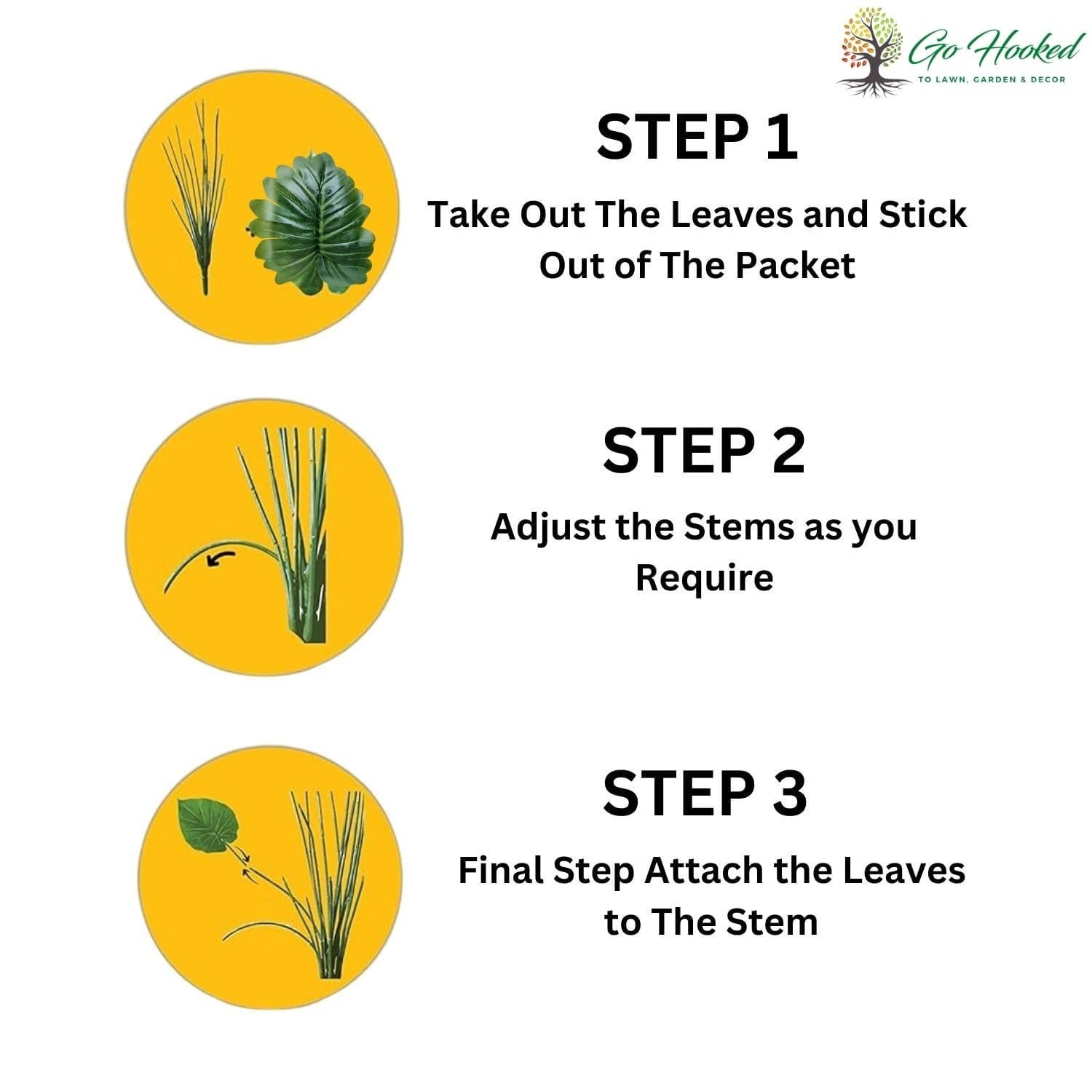 Go Hooked
TO LAWN, GARDEN & DECOR

STEP 1
Take Out The Leaves and Stick Out of The Packet

STEP 2
Adjust the Stems as you Require

STEP 3
Final Step Attach the Leaves to The Stem